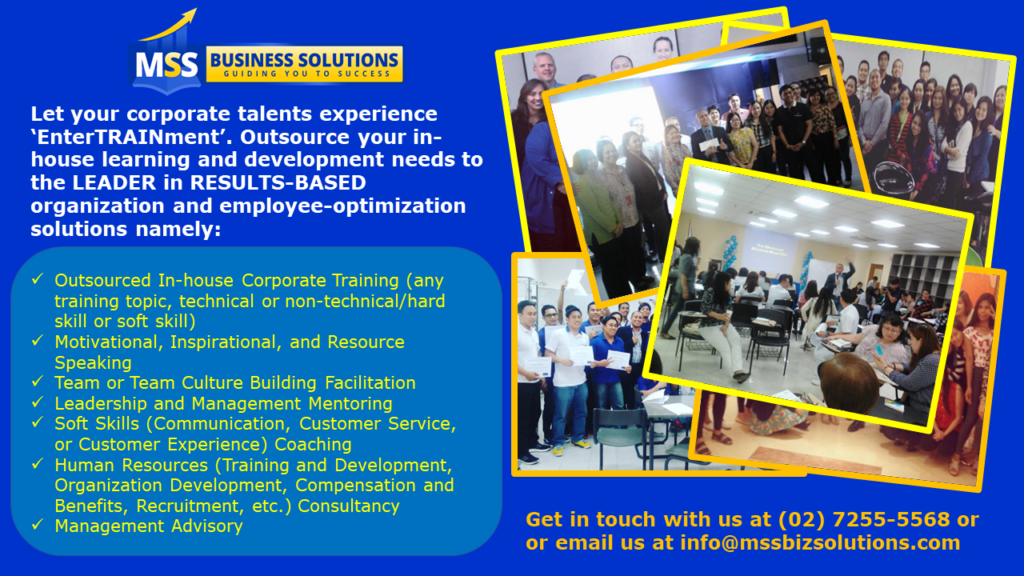 MSS BUSINESS SOLUTIONS
GUIDING YOU TO SUCCESS

Let your corporate talents experience 'EnterTRAINment'. Outsource your in-house learning and development needs to the LEADER in RESULTS-BASED organization and employee-optimization solutions namely:

✓ Outsourced In-house Corporate Training (any training topic, technical or non-technical/hard skill or soft skill)
✓ Motivational, Inspirational, and Resource Speaking
✓ Team or Team Culture Building Facilitation
✓ Leadership and Management Mentoring
✓ Soft Skills (Communication, Customer Service, or Customer Experience) Coaching
✓ Human Resources (Training and Development, Organization Development, Compensation and Benefits, Recruitment, etc.) Consultancy
✓ Management Advisory

Get in touch with us at (02) 7255-5568 or or email us at info@mssbizsolutions.com